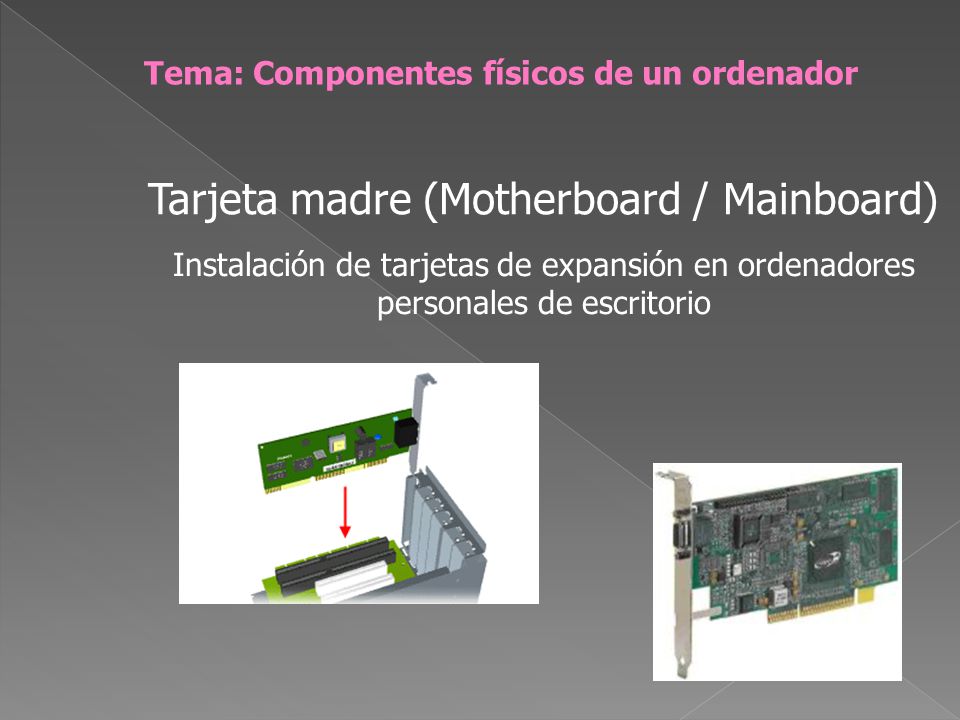 Tema: Componentes físicos de un ordenador

Tarjeta madre (Motherboard / Mainboard)

Instalación de tarjetas de expansión en ordenadores personales de escritorio